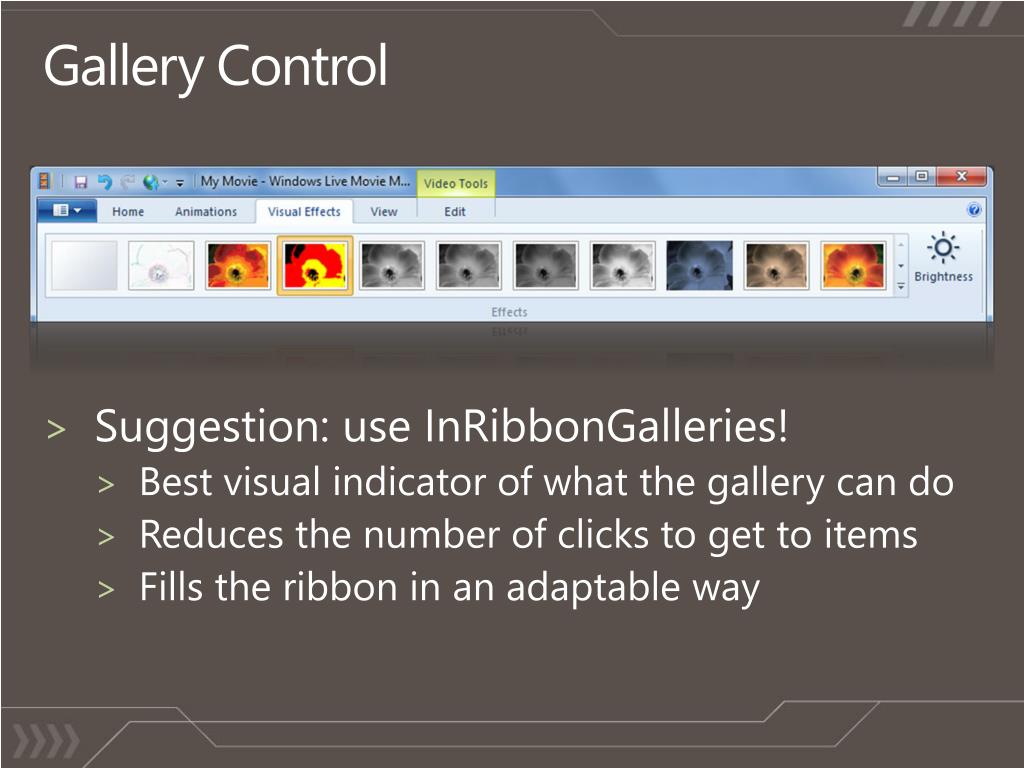 Gallery Control

My Movie - Windows Live Movie M...

Video Tools

Home

Animations

Visual Effects

View

Edit

Brightness

Effects

> Suggestion: use InRibbonGalleries!
> Best visual indicator of what the gallery can do
> Reduces the number of clicks to get to items
> Fills the ribbon in an adaptable way